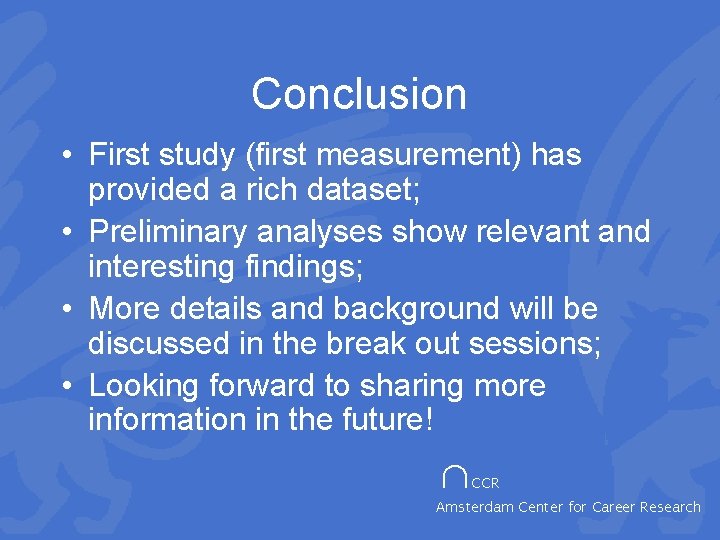 Conclusion

• First study (first measurement) has provided a rich dataset;
• Preliminary analyses show relevant and interesting findings;
• More details and background will be discussed in the break out sessions;
• Looking forward to sharing more information in the future!

CCR
Amsterdam Center for Career Research